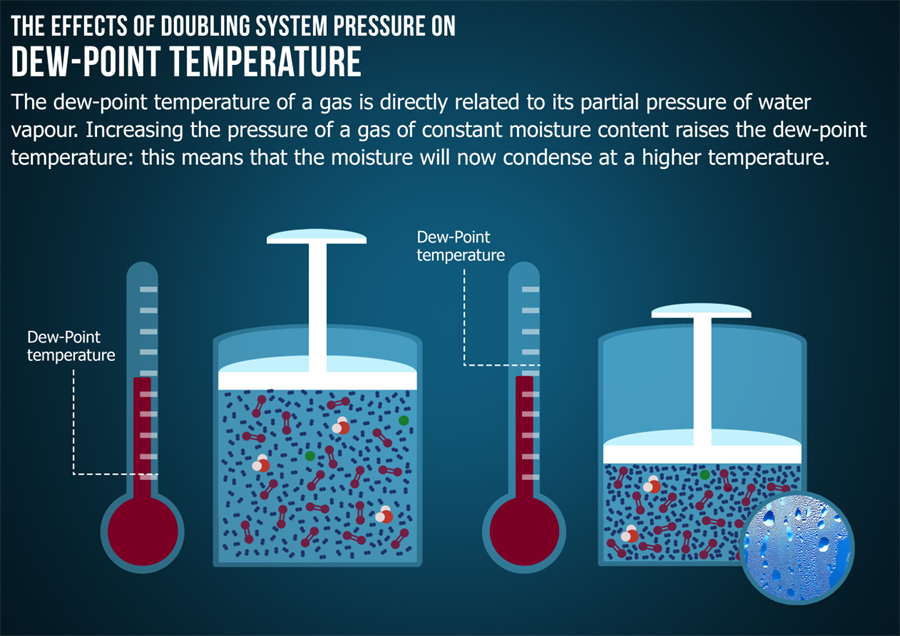 THE EFFECTS OF DOUBLING SYSTEM PRESSURE ON
DEW-POINT TEMPERATURE

The dew-point temperature of a gas is directly related to its partial pressure of water vapour. Increasing the pressure of a gas of constant moisture content raises the dew-point temperature: this means that the moisture will now condense at a higher temperature.

Dew-Point temperature

Dew-Point temperature